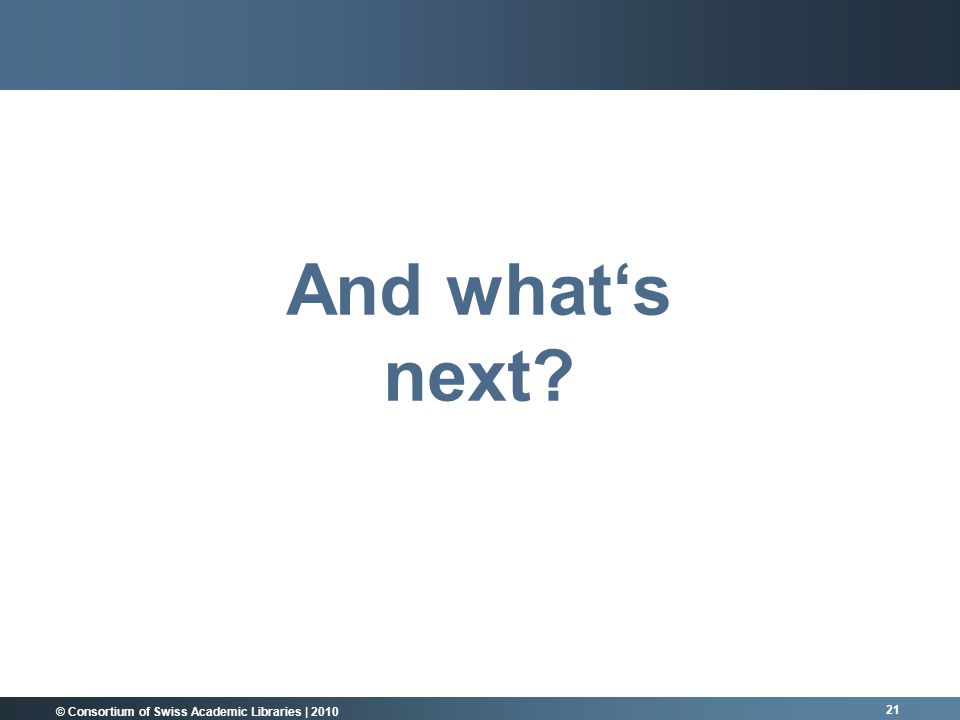 And what‘s next?

© Consortium of Swiss Academic Libraries | 2010

21